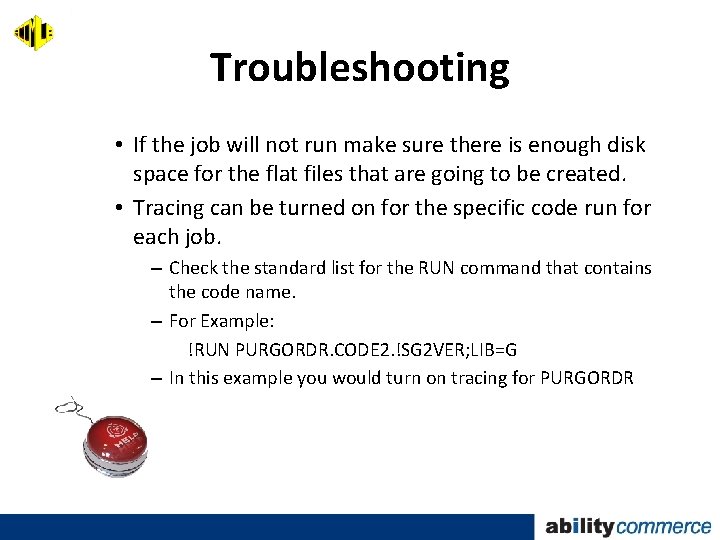 Troubleshooting

• If the job will not run make sure there is enough disk space for the flat files that are going to be created.

• Tracing can be turned on for the specific code run for each job.

– Check the standard list for the RUN command that contains the code name.

– For Example:

!RUN PURGORDR.CODE2.!SG2VER;LIB=G

– In this example you would turn on tracing for PURGORDR

HELP

abilitycommerce